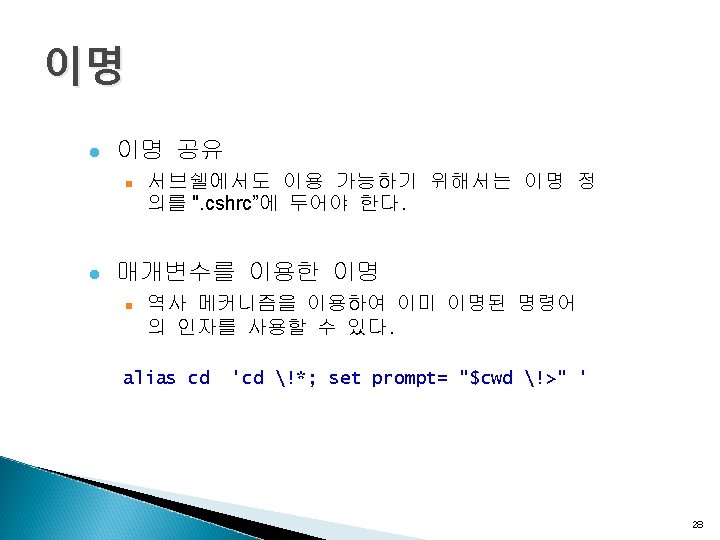 이명

이명 공유

서브쉘에서도 이용 가능하기 위해서는 이명 정의를 ".cshrc"에 두어야 한다.

매개변수를 이용한 이명

역사 메커니즘을 이용하여 이미 이명된 명령어의 인자를 사용할 수 있다.

alias cd 'cd \!*; set prompt= "$cwd \!>" '

28